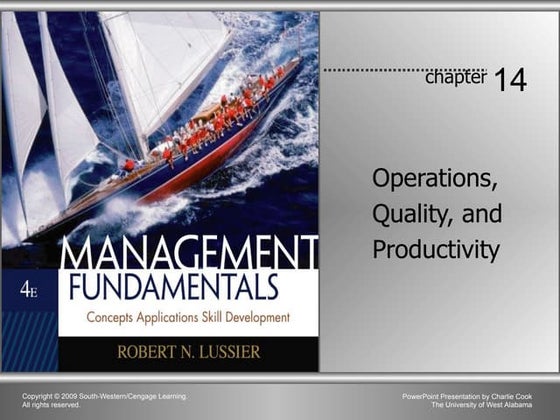 MANAGEMENT
4E
FUNDAMENTALS
Concepts Applications Skill Development
ROBERT N. LUSSIER

chapter 14

Operations, Quality, and Productivity

Copyright © 2009 South-Western/Cengage Learning. All rights reserved.

PowerPoint Presentation by Charlie Cook
The University of West Alabama